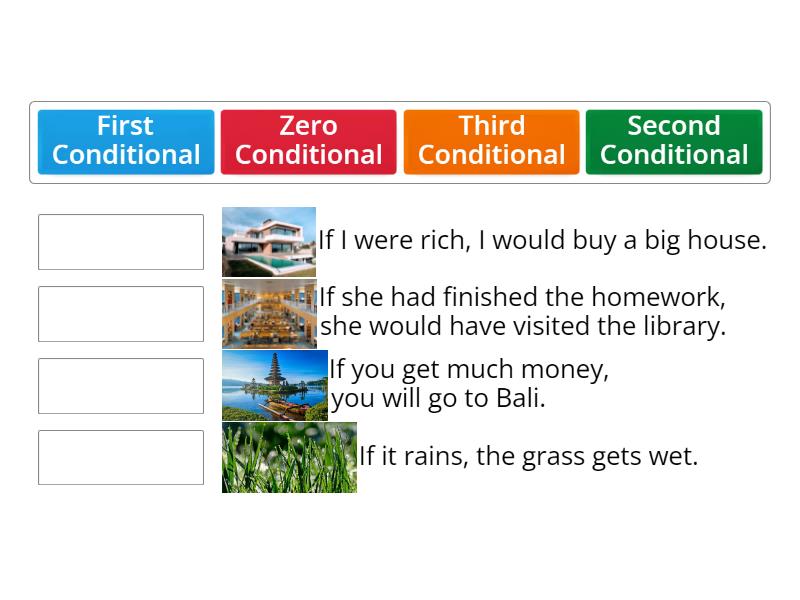 First Conditional

Zero Conditional

Third Conditional

Second Conditional

If I were rich, I would buy a big house.

If she had finished the homework, she would have visited the library.

If you get much money, you will go to Bali.

If it rains, the grass gets wet.